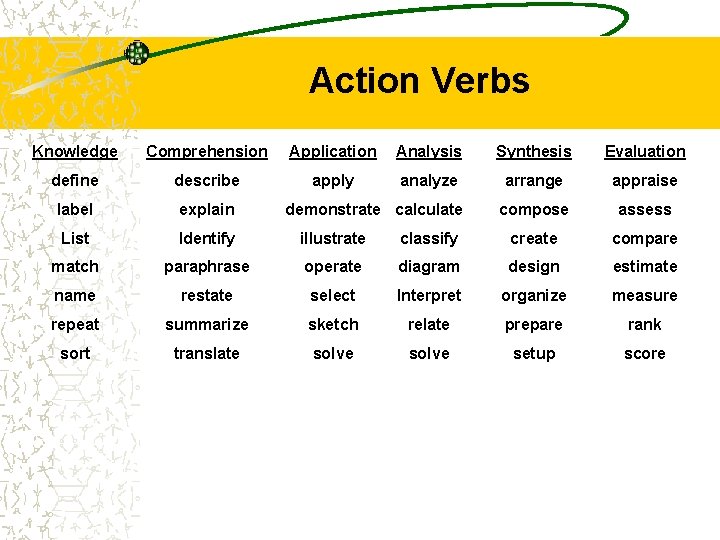 Action Verbs

| Knowledge | Comprehension | Application | Analysis | Synthesis | Evaluation |
|---|---|---|---|---|---|
| define | describe | apply | analyze | arrange | appraise |
| label | explain | demonstrate | calculate | compose | assess |
| List | Identify | illustrate | classify | create | compare |
| match | paraphrase | operate | diagram | design | estimate |
| name | restate | select | Interpret | organize | measure |
| repeat | summarize | sketch | relate | prepare | rank |
| sort | translate | solve | solve | setup | score |